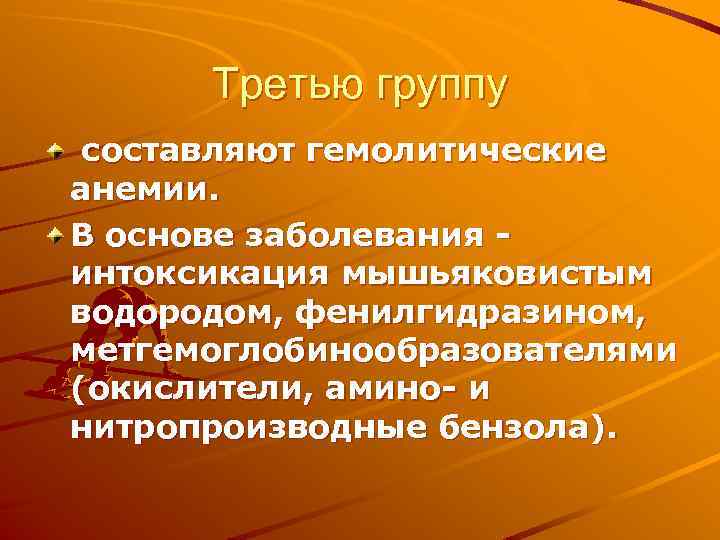 Третью группу

составляют гемолитические анемии.

В основе заболевания - интоксикация мышьяковистым водородом, фенилгидразином, метгемоглобинообразователями (окислители, амино- и нитропроизводные бензола).